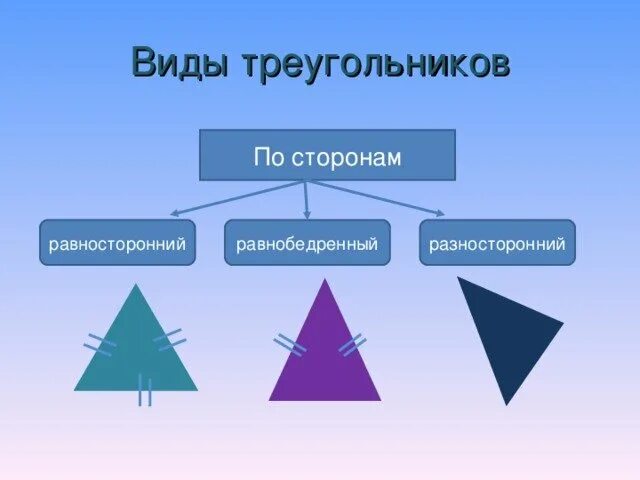 Виды треугольников

По сторонам

равносторонний

равнобедренный

разносторонний